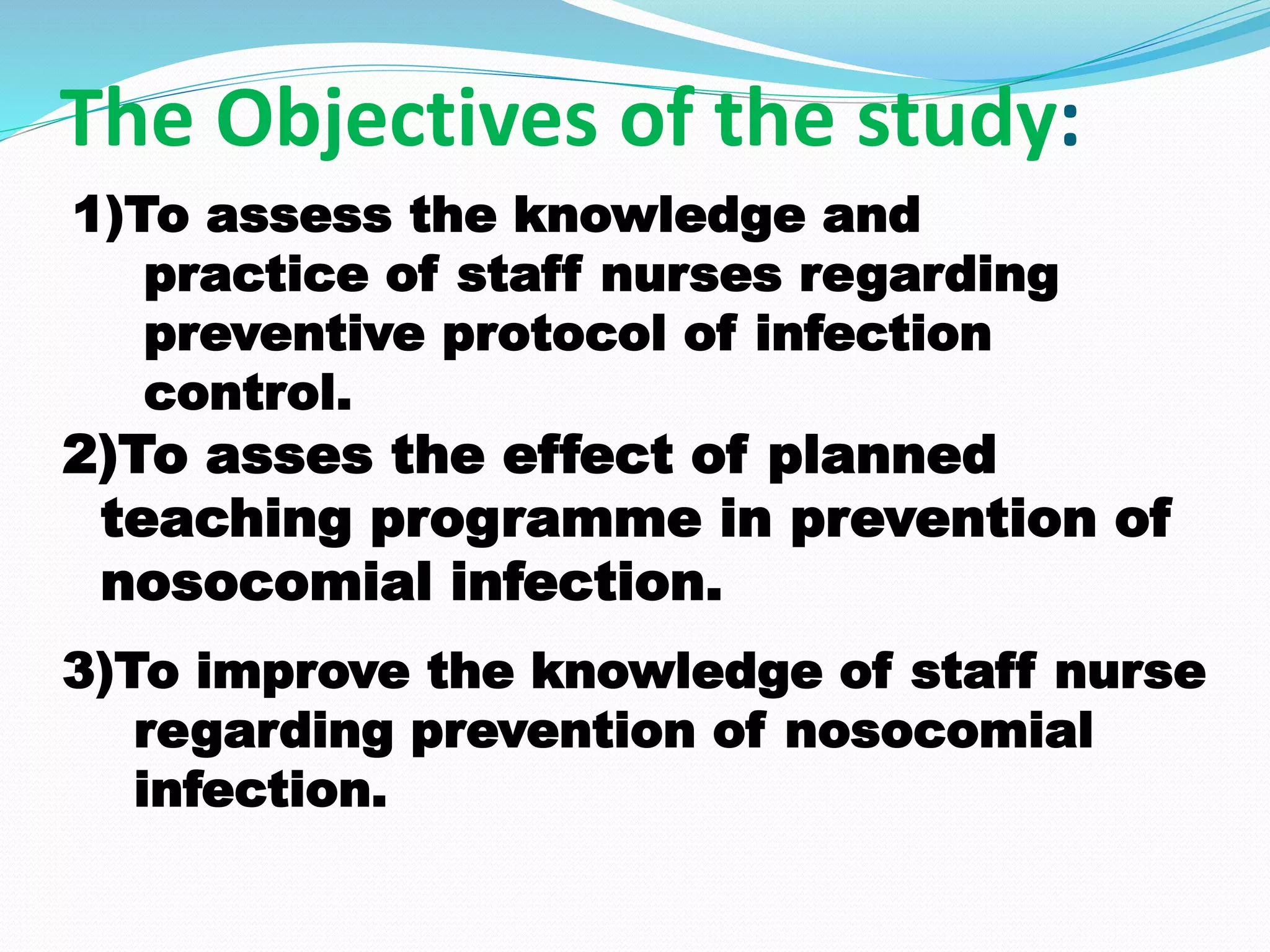 The Objectives of the study:

1)To assess the knowledge and practice of staff nurses regarding preventive protocol of infection control.

2)To asses the effect of planned teaching programme in prevention of nosocomial infection.

3)To improve the knowledge of staff nurse regarding prevention of nosocomial infection.